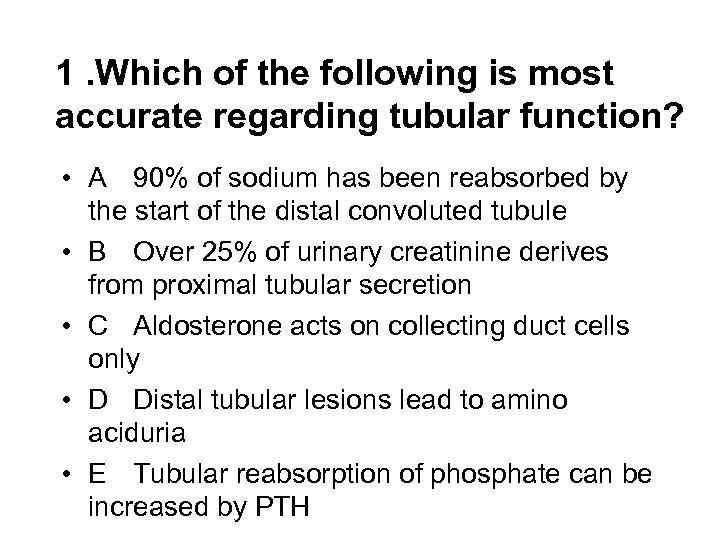 1 .Which of the following is most accurate regarding tubular function?

• A 90% of sodium has been reabsorbed by the start of the distal convoluted tubule
• B Over 25% of urinary creatinine derives from proximal tubular secretion
• C Aldosterone acts on collecting duct cells only
• D Distal tubular lesions lead to amino aciduria
• E Tubular reabsorption of phosphate can be increased by PTH